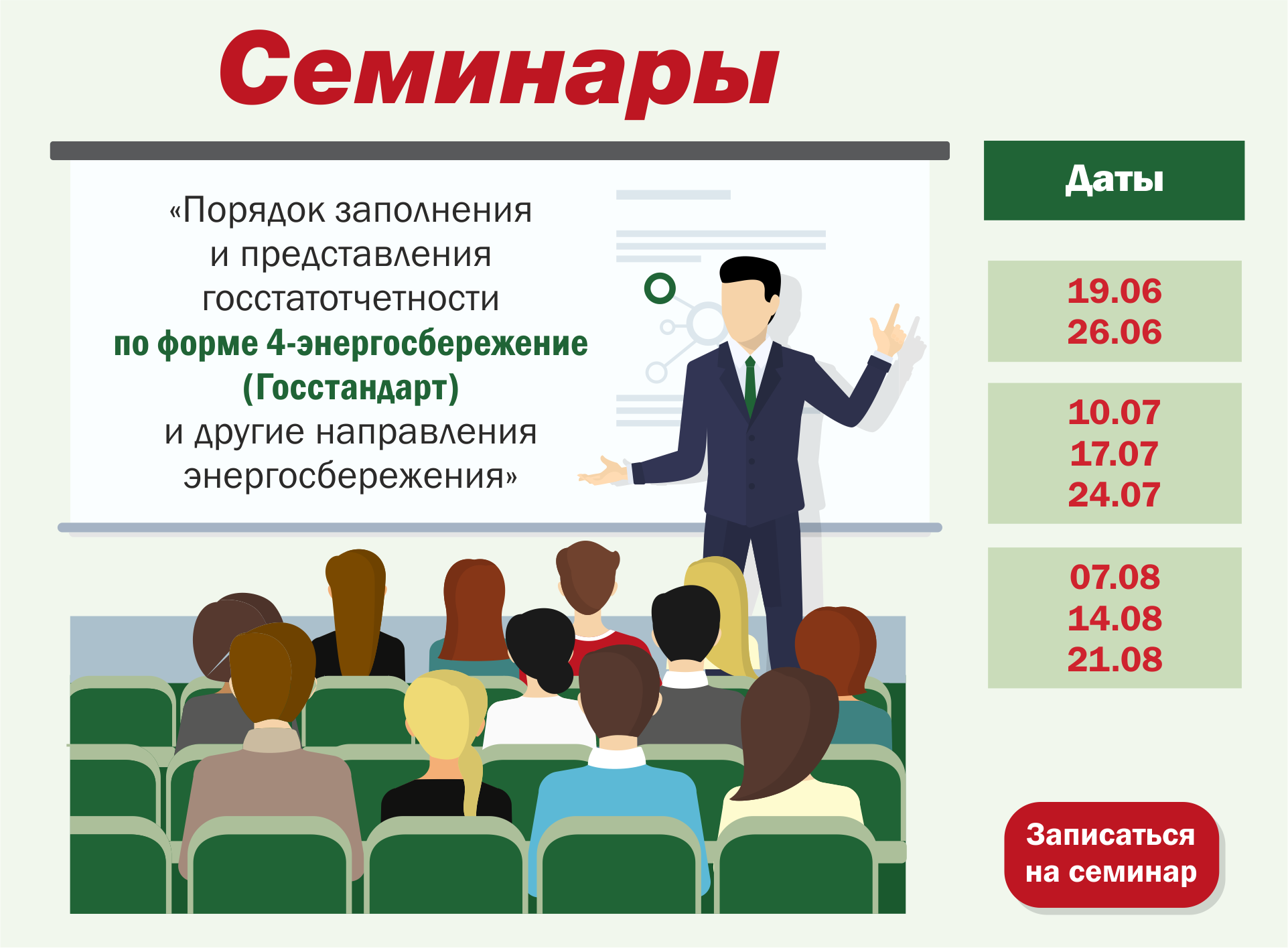 Семинары

«Порядок заполнения и представления госстатотчетности по форме 4-энергосбережение (Госстандарт) и другие направления энергосбережения»

Даты

19.06
26.06

10.07
17.07
24.07

07.08
14.08
21.08

Записаться на семинар